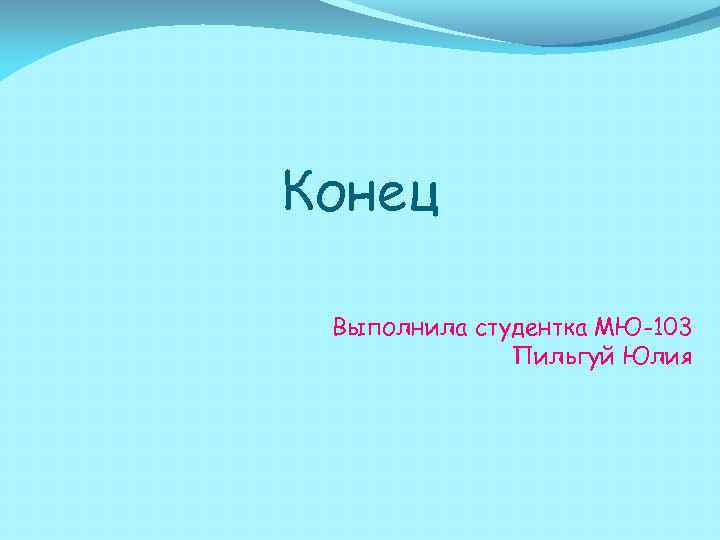 Конец

Выполнила студентка МЮ-103
Пильгуй Юлия